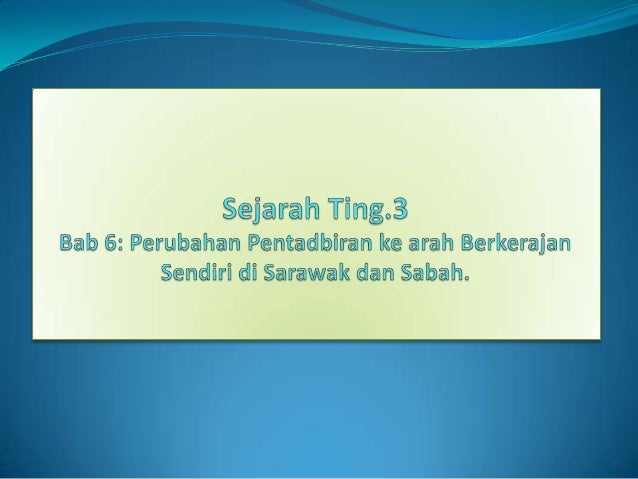 Sejarah Ting.3
Bab 6: Perubahan Pentadbiran ke arah Berkerajan Sendiri di Sarawak dan Sabah.